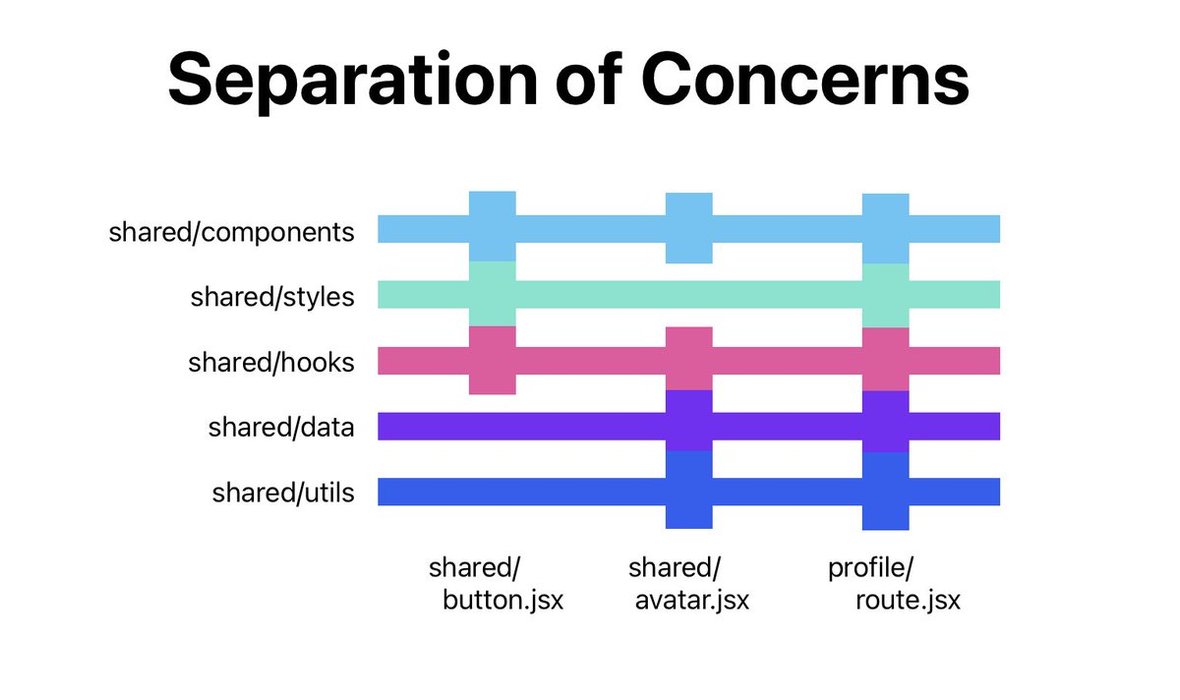 Separation of Concerns

shared/components
shared/styles
shared/hooks
shared/data
shared/utils

shared/
button.jsx

shared/
avatar.jsx

profile/
route.jsx